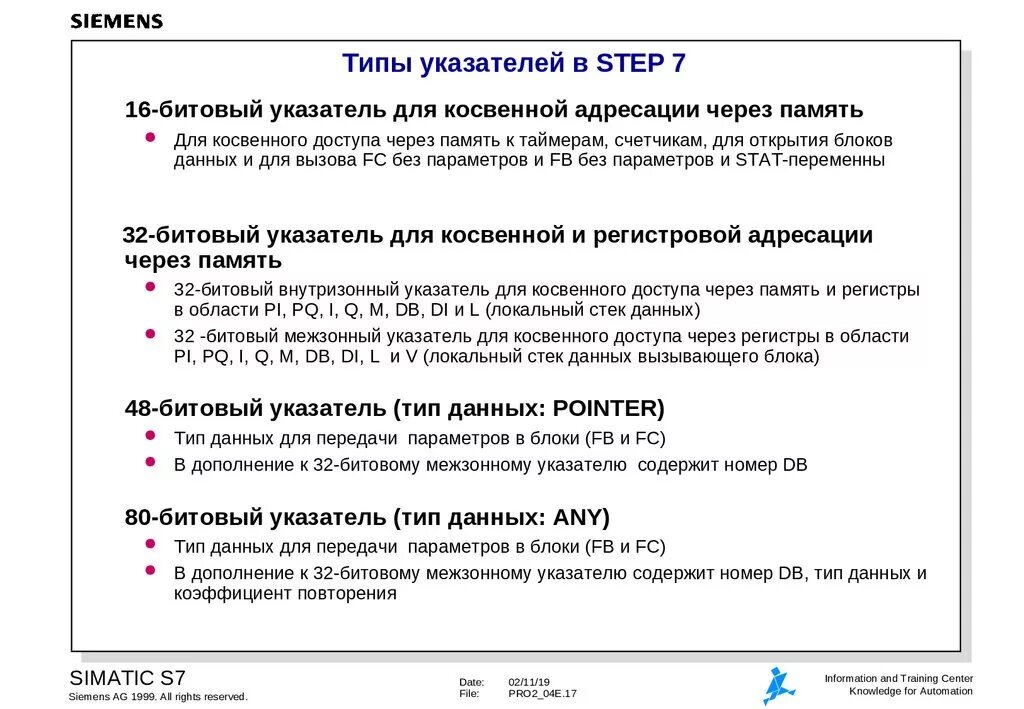 SIEMENS

Типы указателей в STEP 7

16-битовый указатель для косвенной адресации через память

- Для косвенного доступа через память к таймерам, счетчикам, для открытия блоков данных и для вызова FC без параметров и FB без параметров и STAT-переменны

32-битовый указатель для косвенной и регистровой адресации через память

- 32-битовый внутризонный указатель для косвенного доступа через память и регистры в области PI, PQ, I, Q, M, DB, DI и L (локальный стек данных)
- 32 -битовый межзонный указатель для косвенного доступа через регистры в области PI, PQ, I, Q, M, DB, DI, L и V (локальный стек данных вызывающего блока)

48-битовый указатель (тип данных: POINTER)

- Тип данных для передачи параметров в блоки (FB и FC)
- В дополнение к 32-битовому межзонному указателю содержит номер DB

80-битовый указатель (тип данных: ANY)

- Тип данных для передачи параметров в блоки (FB и FC)
- В дополнение к 32-битовому межзонному указателю содержит номер DB, тип данных и коэффициент повторения

SIMATIC S7
Siemens AG 1999. All rights reserved.

Date: 02/11/19
File: PRO2_04E.17

Information and Training Center
Knowledge for Automation